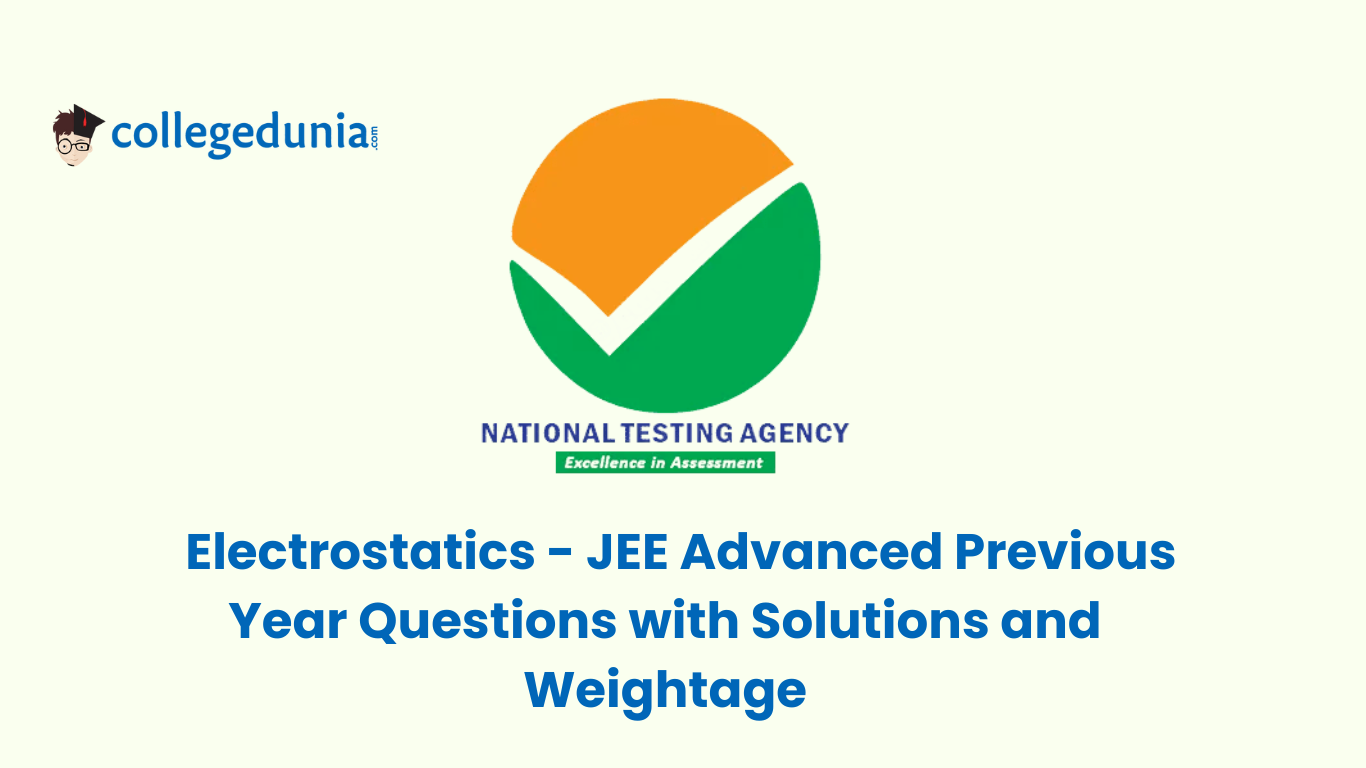 collegedunia.com

NATIONAL TESTING AGENCY
Excellence in Assessment

Electrostatics - JEE Advanced Previous Year Questions with Solutions and Weightage